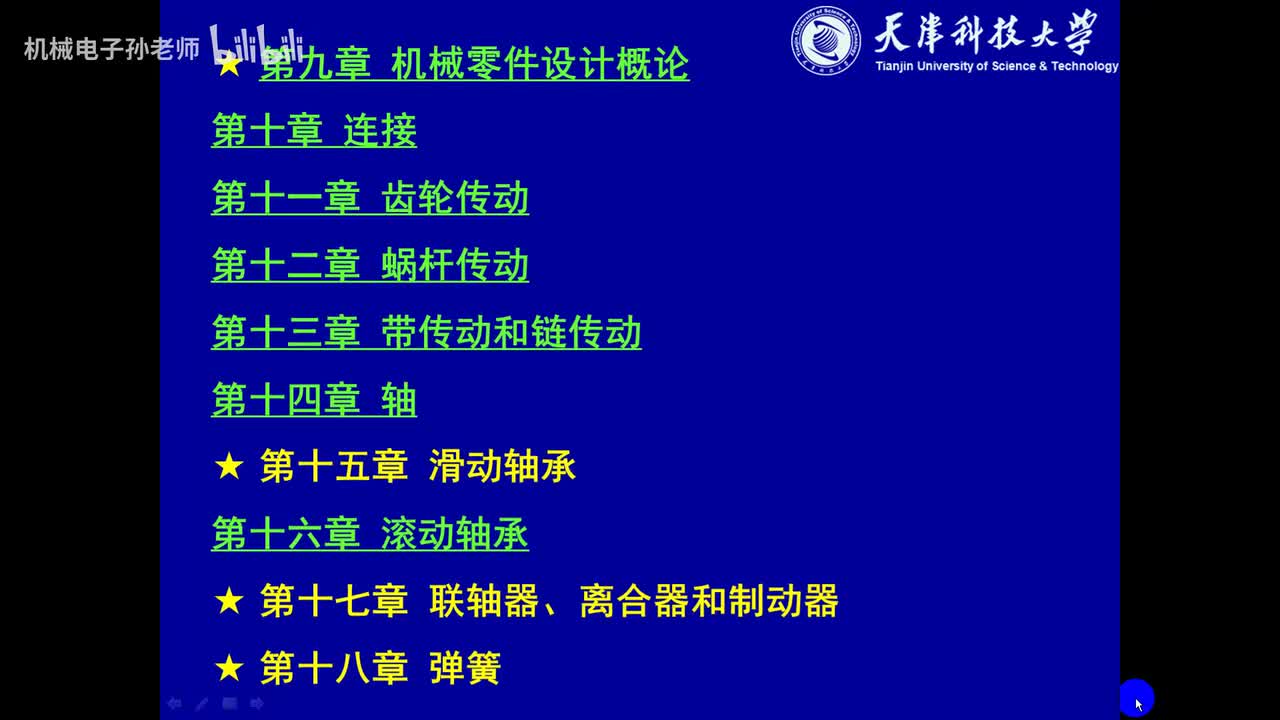 机械电子孙老师 bilibili

天津科技大学
Tianjin University of Science & Technology

★ 第九章 机械零件设计概论

第十章 连接

第十一章 齿轮传动

第十二章 蜗杆传动

第十三章 带传动和链传动

第十四章 轴

★ 第十五章 滑动轴承

第十六章 滚动轴承

★ 第十七章 联轴器、离合器和制动器

★ 第十八章 弹簧